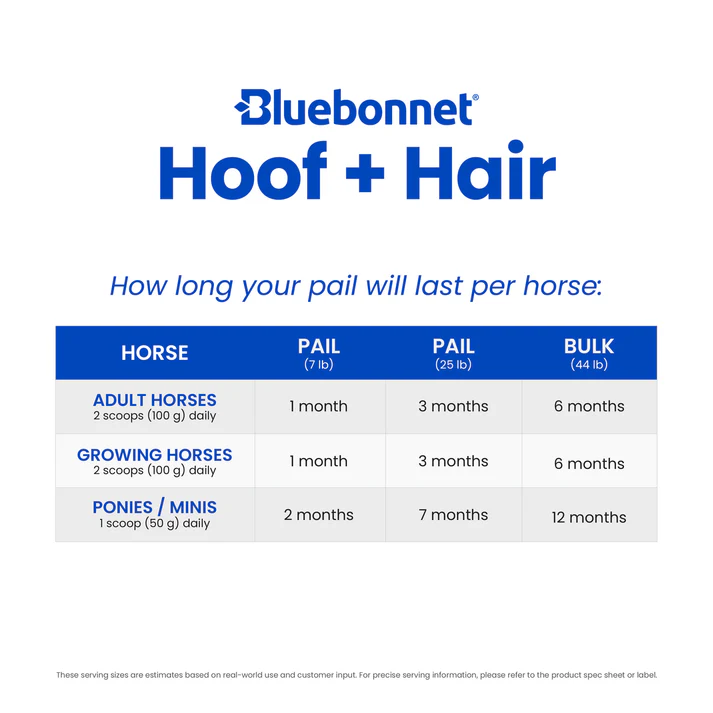 Bluebonnet®
Hoof + Hair

How long your pail will last per horse:

| HORSE | PAIL (7 lb) | PAIL (25 lb) | BULK (44 lb) |
|---|---|---|---|
| ADULT HORSES 2 scoops (100 g) daily | 1 month | 3 months | 6 months |
| GROWING HORSES 2 scoops (100 g) daily | 1 month | 3 months | 6 months |
| PONIES / MINIS 1 scoop (50 g) daily | 2 months | 7 months | 12 months |

These serving sizes are estimates based on real-world use and customer input. For precise serving information, please refer to the product spec sheet or label.